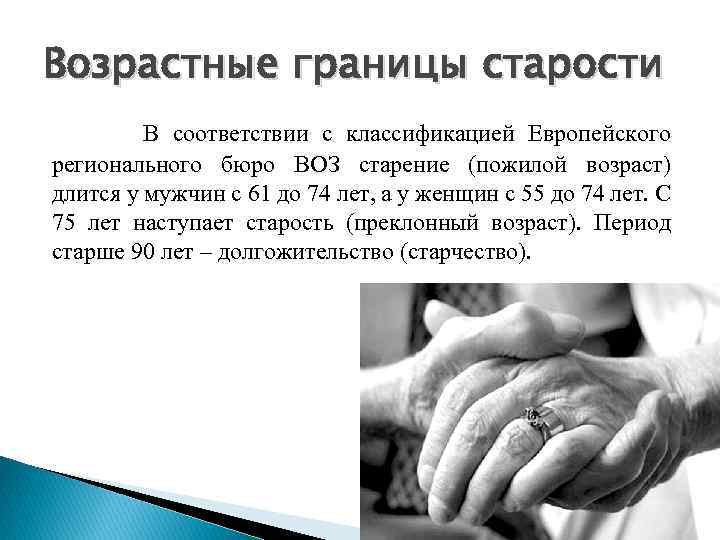 Возрастные границы старости

В соответствии с классификацией Европейского регионального бюро ВОЗ старение (пожилой возраст) длится у мужчин с 61 до 74 лет, а у женщин с 55 до 74 лет. С 75 лет наступает старость (преклонный возраст). Период старше 90 лет – долгожительство (старчество).